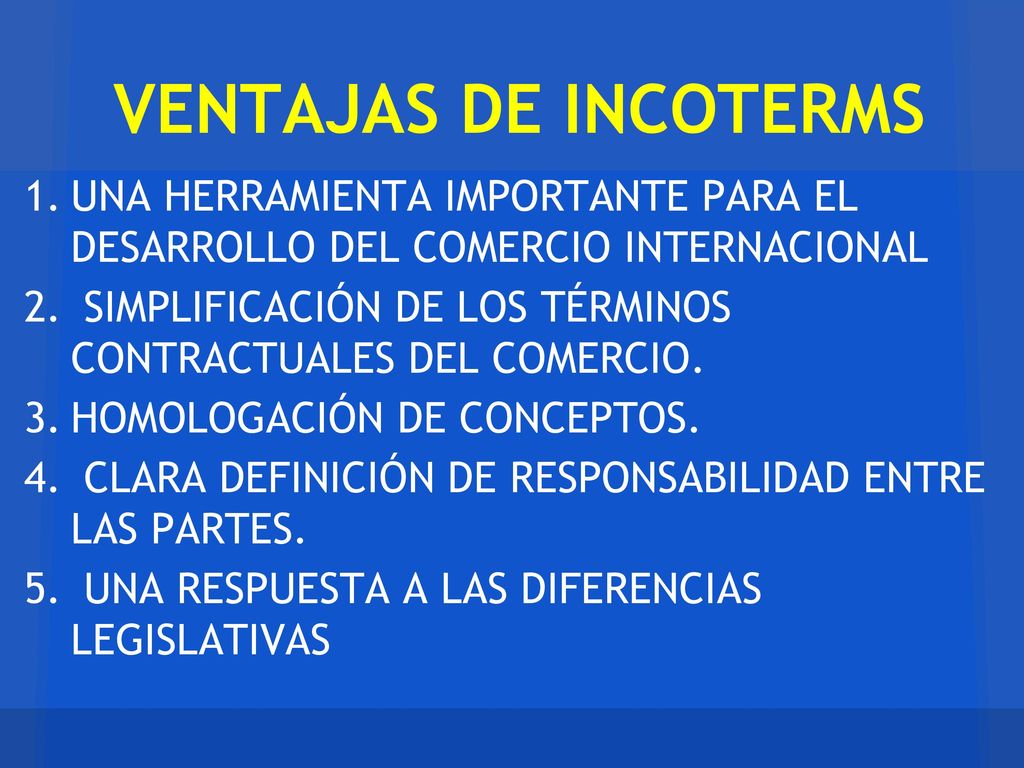 VENTAJAS DE INCOTERMS

1. UNA HERRAMIENTA IMPORTANTE PARA EL DESARROLLO DEL COMERCIO INTERNACIONAL
2. SIMPLIFICACIÓN DE LOS TÉRMINOS CONTRACTUALES DEL COMERCIO.
3. HOMOLOGACIÓN DE CONCEPTOS.
4. CLARA DEFINICIÓN DE RESPONSABILIDAD ENTRE LAS PARTES.
5. UNA RESPUESTA A LAS DIFERENCIAS LEGISLATIVAS